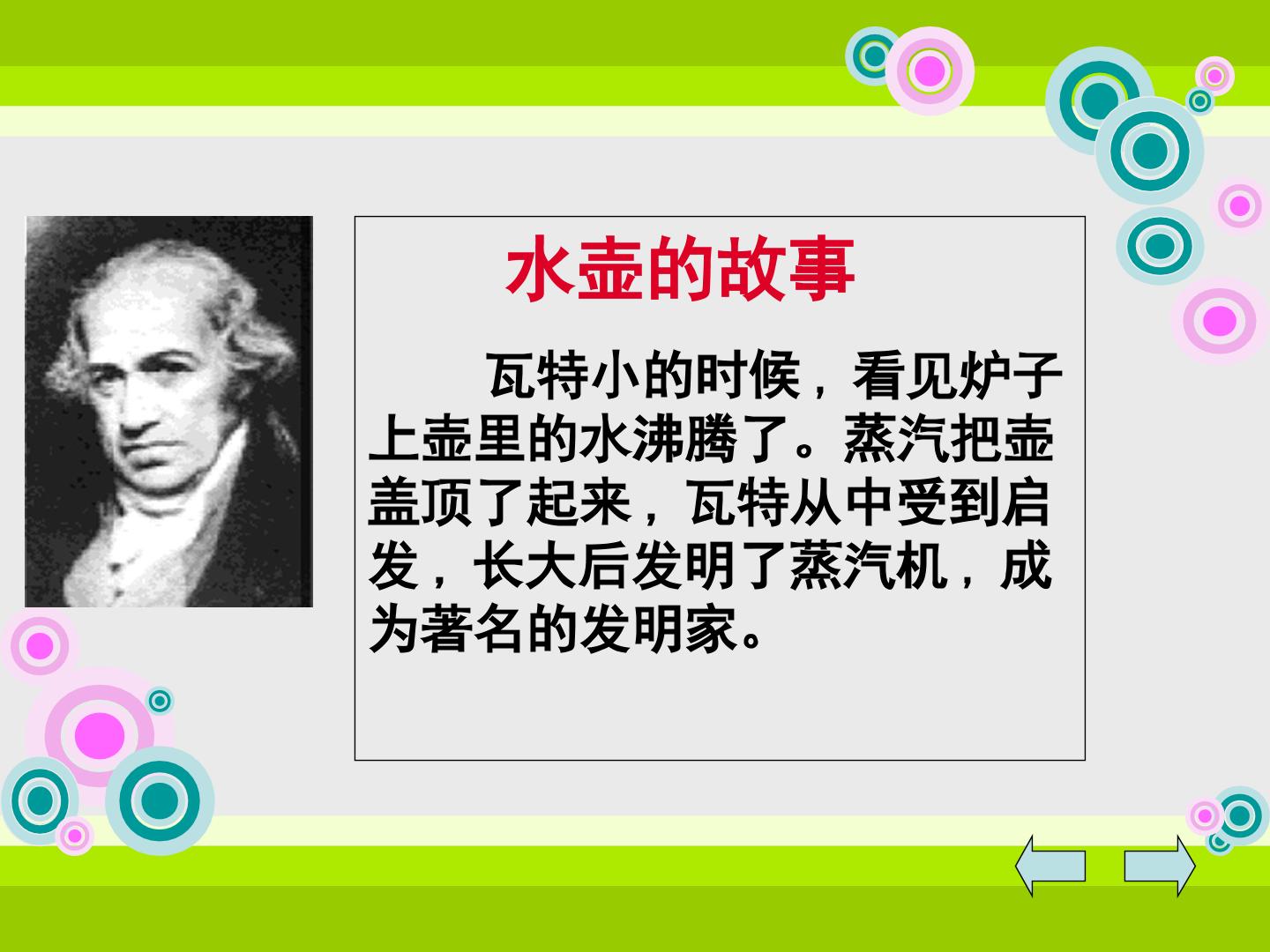 水壶的故事

瓦特小的时候，看见炉子上壶里的水沸腾了。蒸汽把壶盖顶了起来，瓦特从中受到启发，长大后发明了蒸汽机，成为著名的发明家。